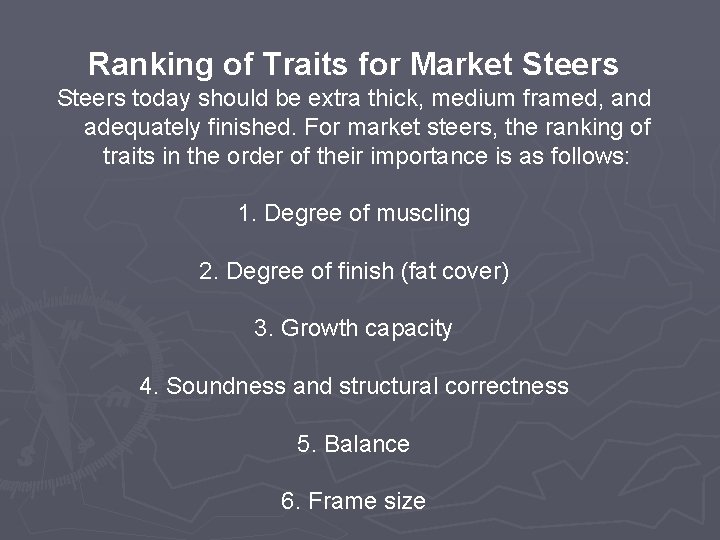 Ranking of Traits for Market Steers

Steers today should be extra thick, medium framed, and adequately finished. For market steers, the ranking of traits in the order of their importance is as follows:

1. Degree of muscling

2. Degree of finish (fat cover)

3. Growth capacity

4. Soundness and structural correctness

5. Balance

6. Frame size